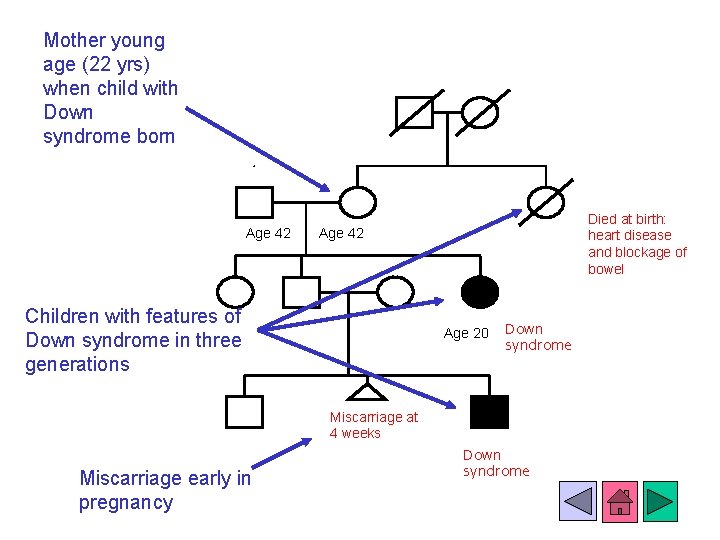 Mother young age (22 yrs) when child with Down syndrome born

Age 42

Age 42

Died at birth: heart disease and blockage of bowel

Children with features of Down syndrome in three generations

Age 20

Down syndrome

Miscarriage at 4 weeks

Down syndrome

Miscarriage early in pregnancy